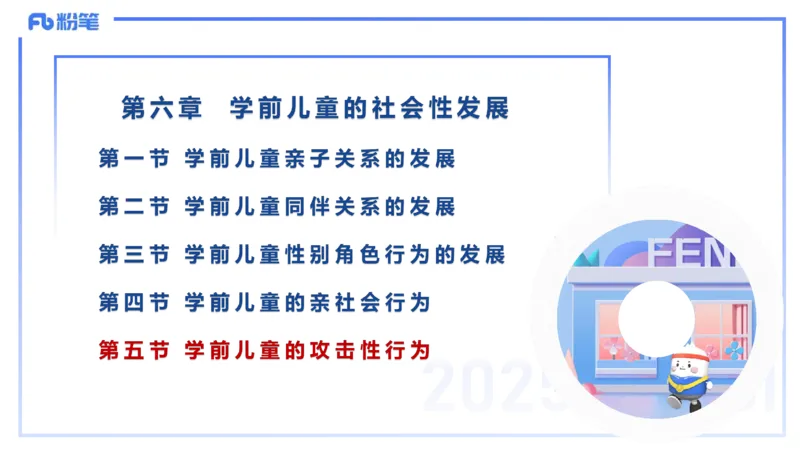 Fb 粉笔

第六章 学前儿童的社会性发展

第一节 学前儿童亲子关系的发展

第二节 学前儿童同伴关系的发展

第三节 学前儿童性别角色行为的发展

第四节 学前儿童的亲社会行为

第五节 学前儿童的攻击性行为

FEN

2025